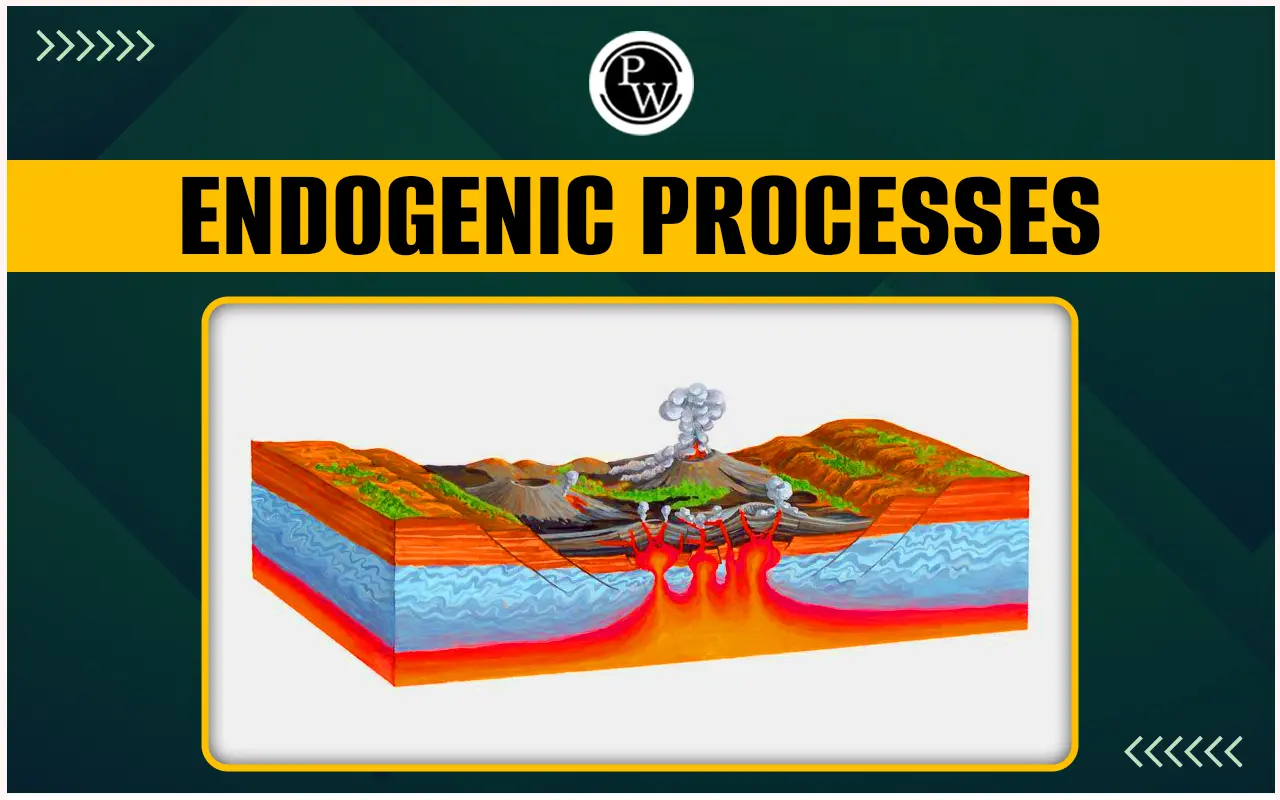 PW

ENDOGENIC PROCESSES